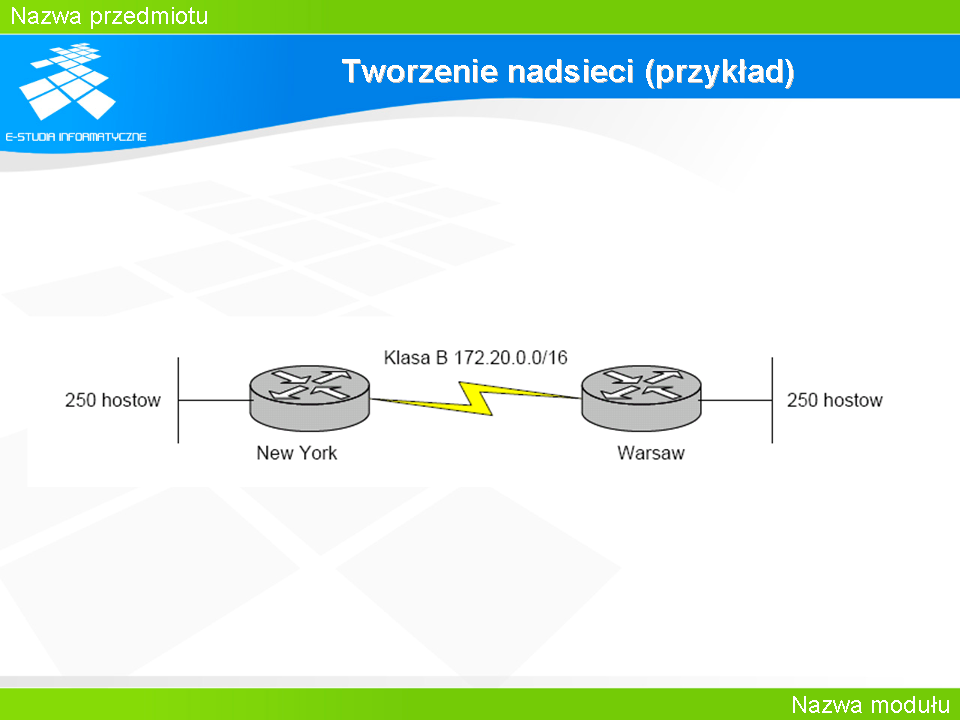 Nazwa przedmiotu

E-STUDIA INFORMATYCZNE

Tworzenie nadsieci (przykład)

Klasa B 172.20.0.0/16

250 hostow

New York

Warsaw

250 hostow

Nazwa modułu